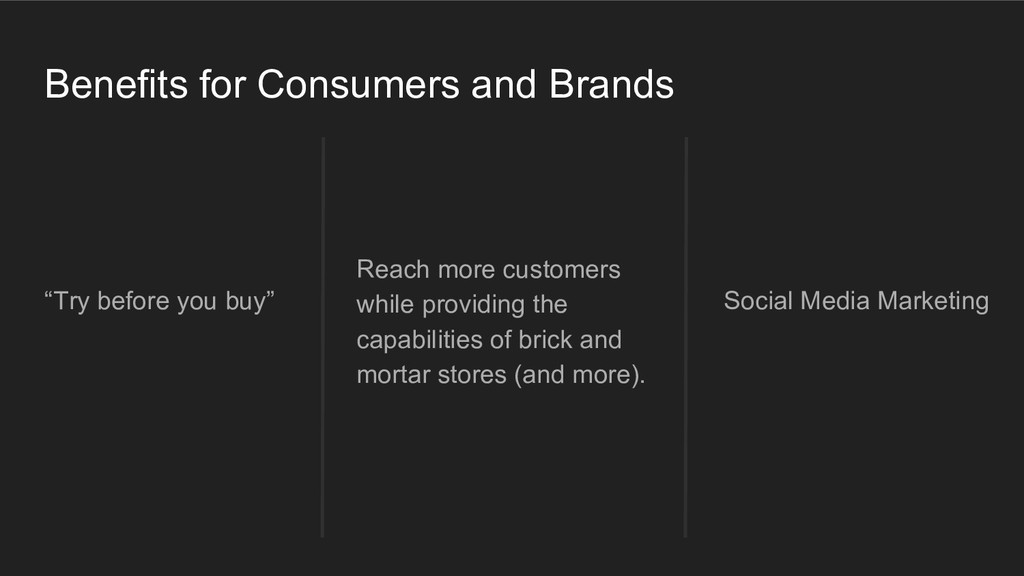 Benefits for Consumers and Brands

“Try before you buy”

Reach more customers while providing the capabilities of brick and mortar stores (and more).

Social Media Marketing